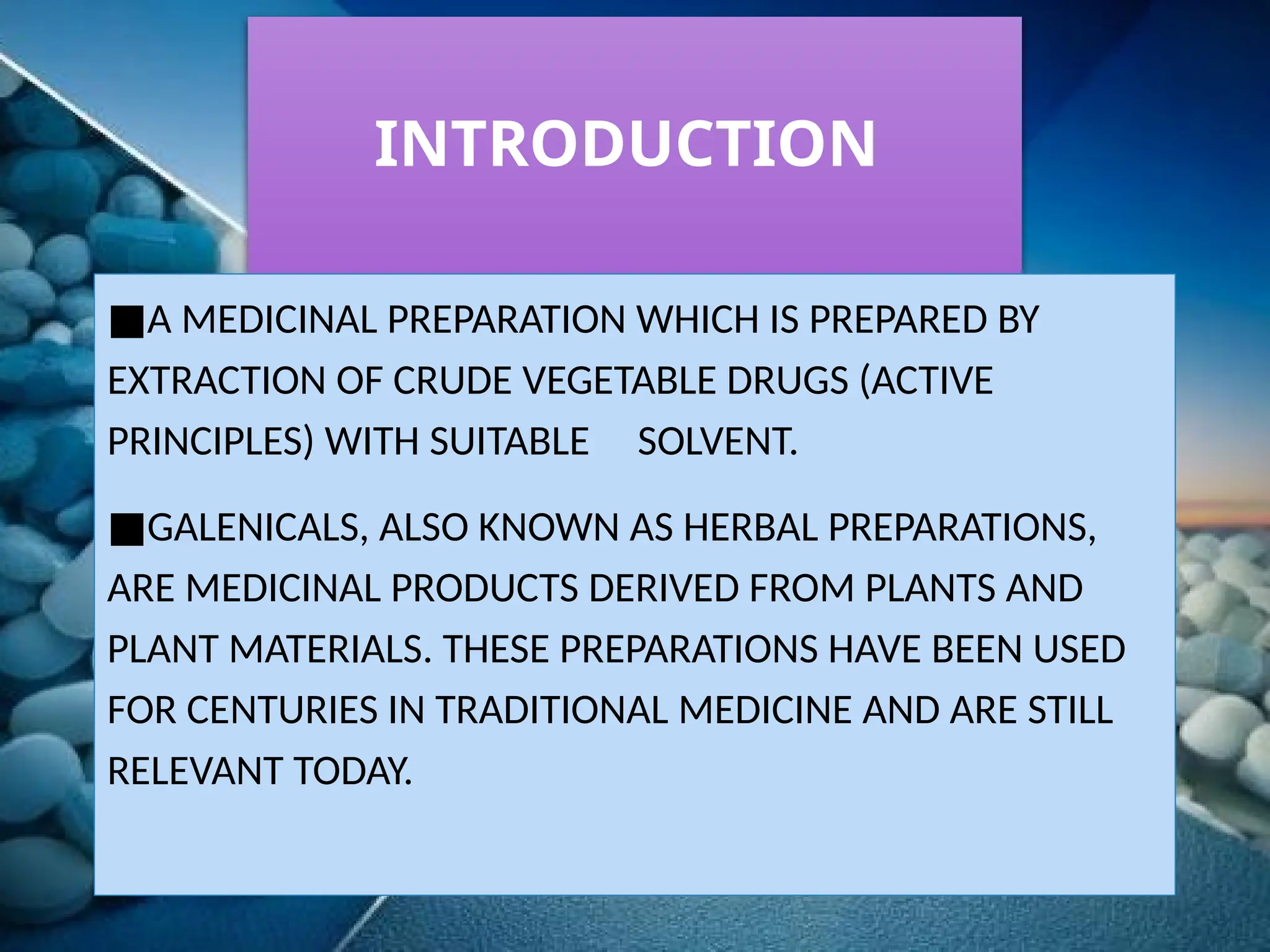 INTRODUCTION

■A MEDICINAL PREPARATION WHICH IS PREPARED BY EXTRACTION OF CRUDE VEGETABLE DRUGS (ACTIVE PRINCIPLES) WITH SUITABLE SOLVENT.

■GALENICALS, ALSO KNOWN AS HERBAL PREPARATIONS, ARE MEDICINAL PRODUCTS DERIVED FROM PLANTS AND PLANT MATERIALS. THESE PREPARATIONS HAVE BEEN USED FOR CENTURIES IN TRADITIONAL MEDICINE AND ARE STILL RELEVANT TODAY.